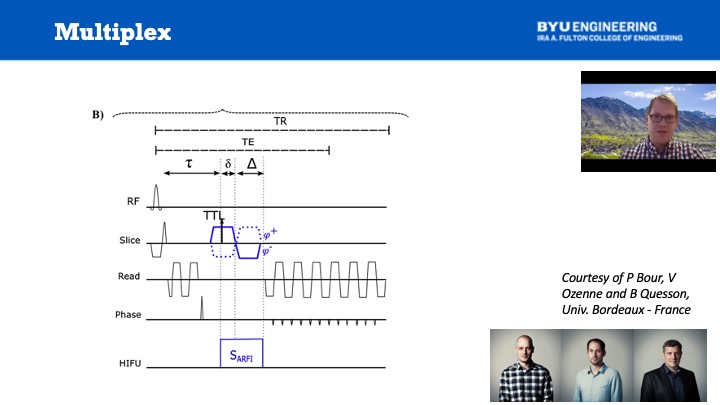 Multiplex

BYU ENGINEERING
IRA A. FULTON COLLEGE OF ENGINEERING

B)

TR

TE

$\tau$ $\delta$ $\Delta$

RF

TTL

Slice

$\varphi^+$

$\varphi^-$

Read

Phase

HIFU

$S_{ARFI}$

Courtesy of P Bour, V Ozenne and B Quesson, Univ. Bordeaux - France